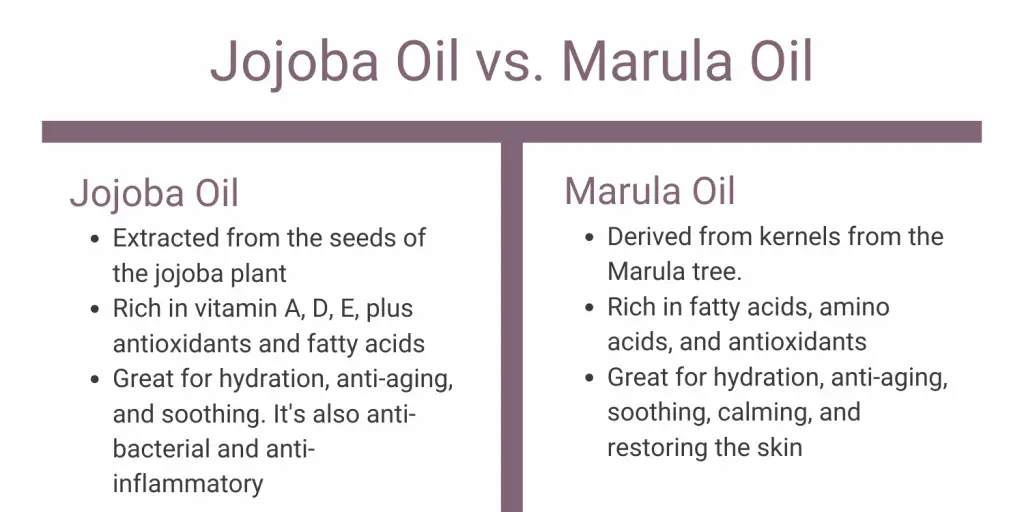 Jojoba Oil vs. Marula Oil

Jojoba Oil

- Extracted from the seeds of the jojoba plant
- Rich in vitamin A, D, E, plus antioxidants and fatty acids
- Great for hydration, anti-aging, and soothing. It's also anti-bacterial and anti-inflammatory

Marula Oil

- Derived from kernels from the Marula tree.
- Rich in fatty acids, amino acids, and antioxidants
- Great for hydration, anti-aging, soothing, calming, and restoring the skin